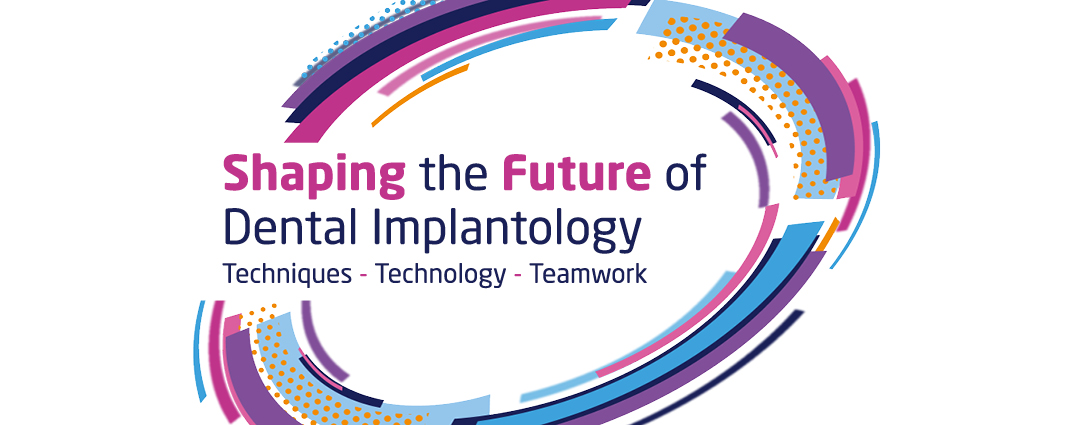 Shaping the Future of Dental Implantology
Techniques - Technology - Teamwork